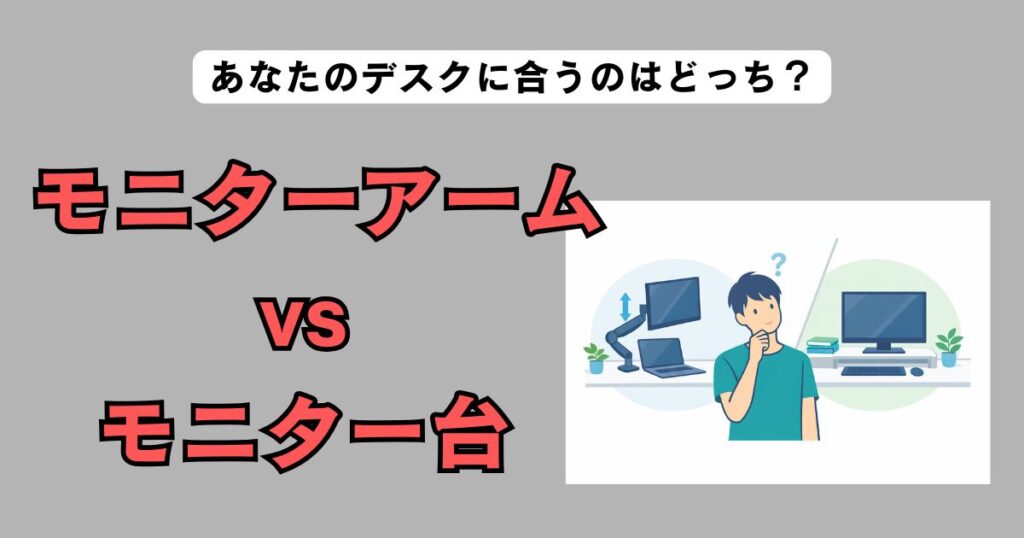 あなたのデスクに合うのはどっち？

モニターアーム

VS

モニター台

?